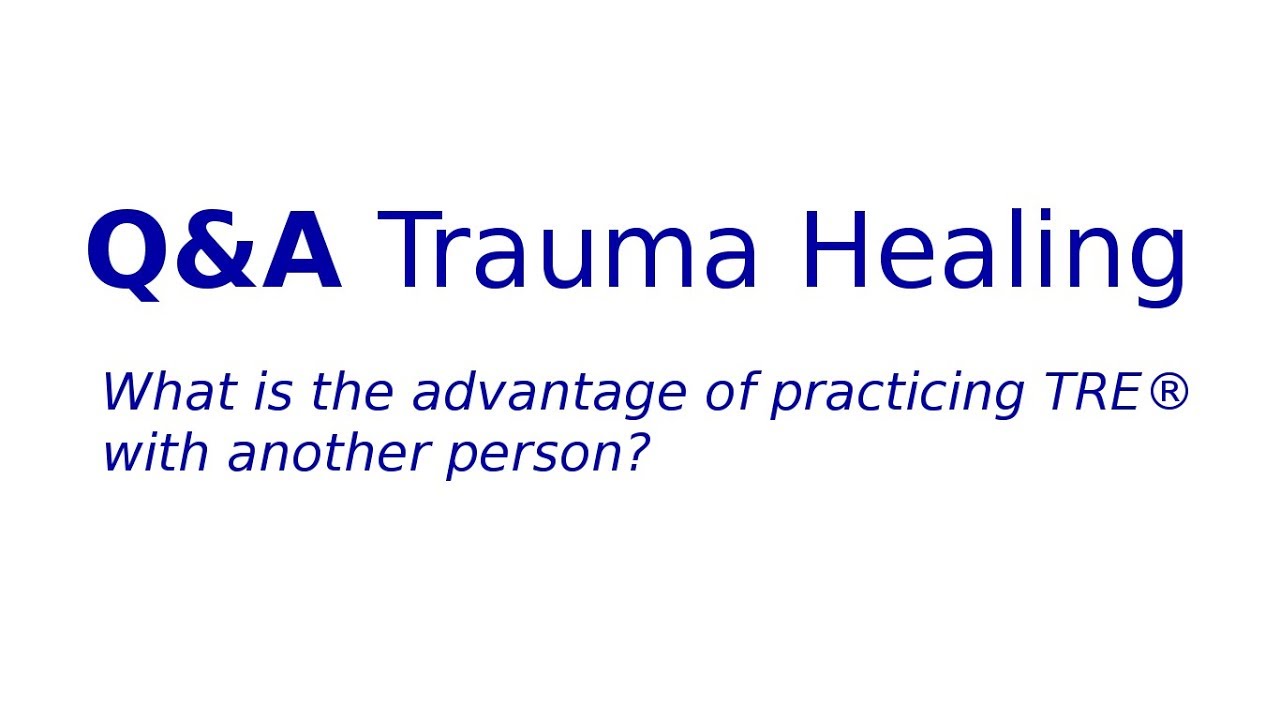 Q&A Trauma Healing

What is the advantage of practicing TRE® with another person?